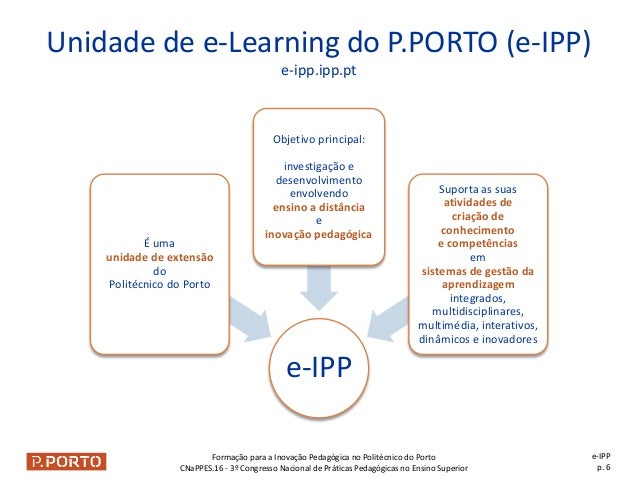 Unidade de e-Learning do P.PORTO (e-IPP)
e-ipp.ipp.pt

É uma unidade de extensão do Politécnico do Porto

Objetivo principal:

investigação e desenvolvimento envolvendo ensino a distância e inovação pedagógica

Suporta as suas atividades de criação de conhecimento e competências em sistemas de gestão da aprendizagem integrados, multidisciplinares, multimédia, interativos, dinâmicos e inovadores

e-IPP

P.PORTO

Formação para a Inovação Pedagógica no Politécnico do Porto
CNaPPES.16 - 3º Congresso Nacional de Práticas Pedagógicas no Ensino Superior

e-IPP
p. 6